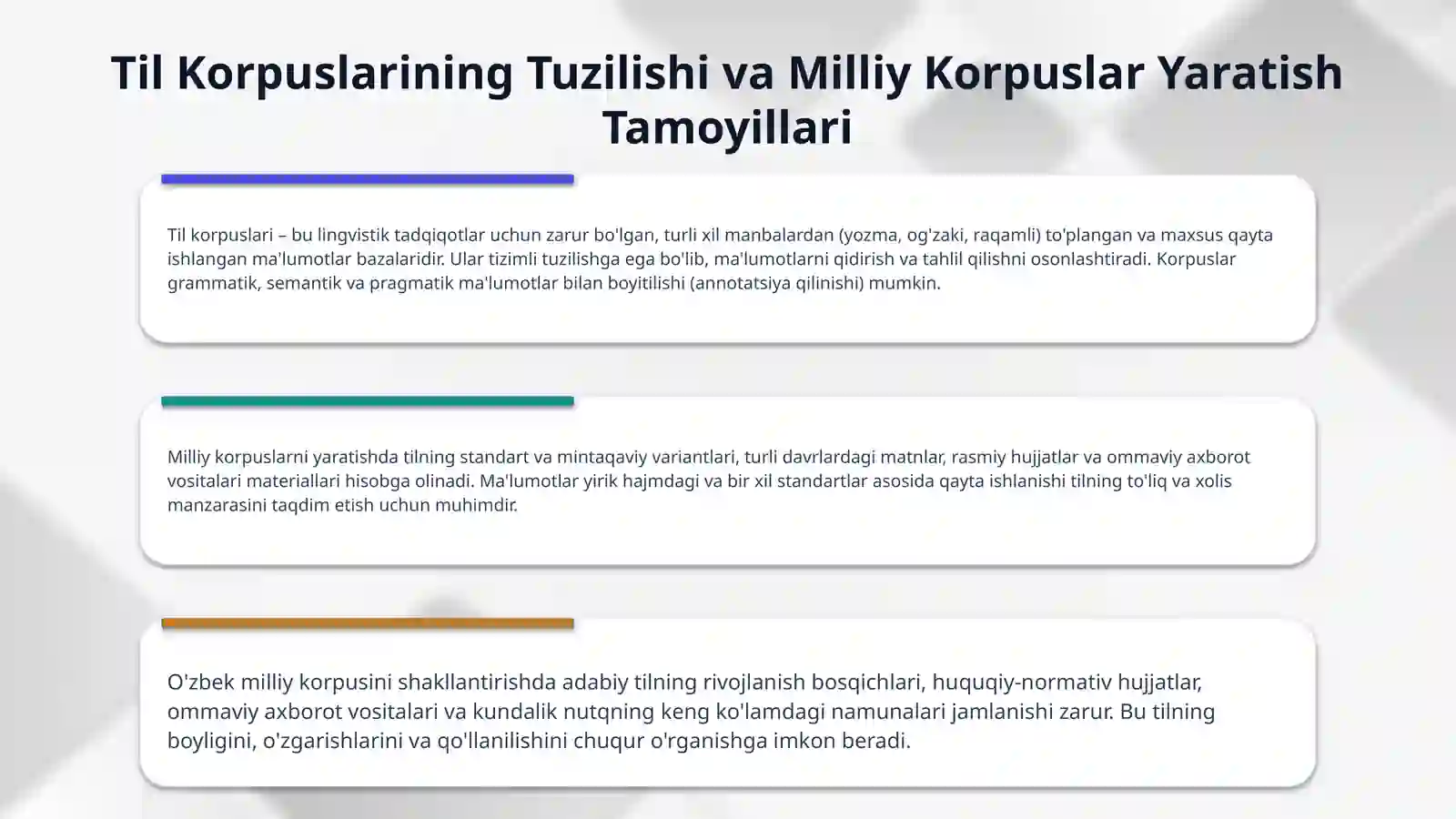 Til Korpuslarining Tuzilishi va Milliy Korpuslar Yaratish Tamoyillari

Til korpuslari – bu lingvistik tadqiqotlar uchun zarur bo'lgan, turli xil manbalardan (yozma, og'zaki, raqamli) to'plangan va maxsus qayta ishlangan ma'lumotlar bazalaridir. Ular tizimli tuzilishga ega bo'lib, ma'lumotlarni qidirish va tahlil qilishni osonlashtiradi. Korpuslar grammatik, semantik va pragmatik ma'lumotlar bilan boyitilishi (annotatsiya qilinishi) mumkin.

Milliy korpuslarni yaratishda tilning standart va mintaqaviy variantlari, turli davrlardagi matnlar, rasmiy hujjatlar va ommaviy axborot vositalari materiallari hisobga olinadi. Ma'lumotlar yirik hajmdagi va bir xil standartlar asosida qayta ishlanishi tilning to'liq va xolis manzarasini taqdim etish uchun muhimdir.

O'zbek milliy korpusini shakllantirishda adabiy tilning rivojlanish bosqichlari, huquqiy-normativ hujjatlar, ommaviy axborot vositalari va kundalik nutqning keng ko'lamdagi namunalari jamlanishi zarur. Bu tilning boyligini, o'zgarishlarini va qo'llanilishini chuqur o'rganishga imkon beradi.